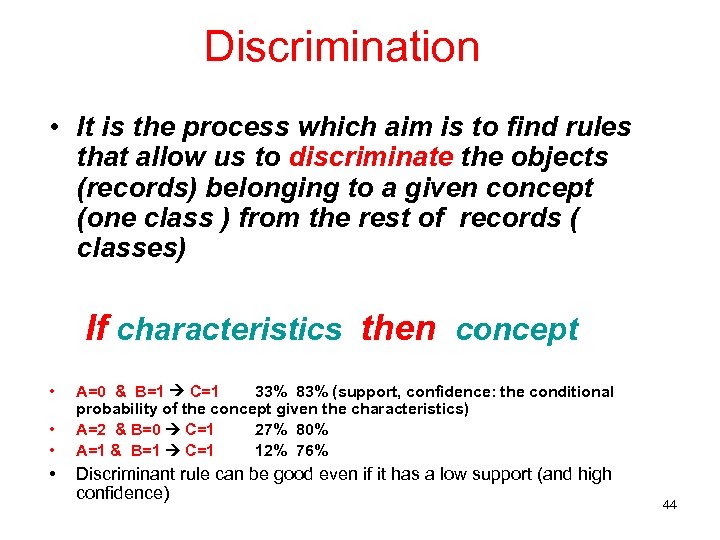 Discrimination

• It is the process which aim is to find rules that allow us to discriminate the objects (records) belonging to a given concept (one class ) from the rest of records ( classes)

If characteristics then concept

• A=0 & B=1 → C=1 33% 83% (support, confidence: the conditional probability of the concept given the characteristics)
• A=2 & B=0 → C=1 27% 80%
• A=1 & B=1 → C=1 12% 76%
• Discriminant rule can be good even if it has a low support (and high confidence)

44